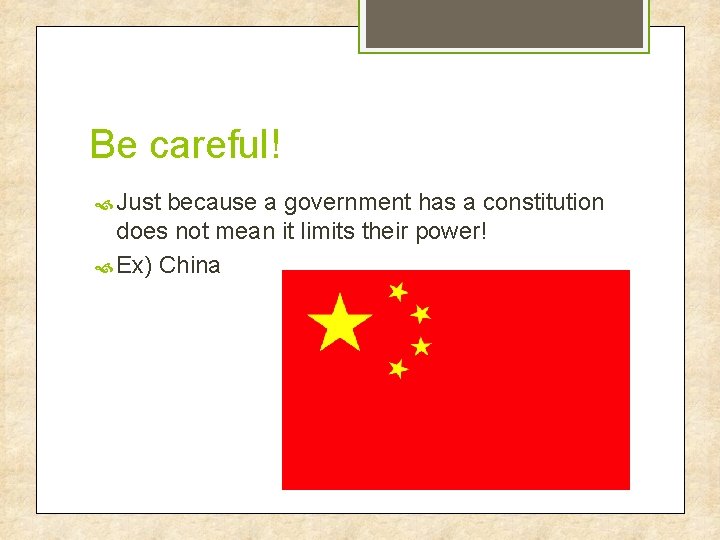 Be careful!

Just because a government has a constitution does not mean it limits their power!

Ex) China